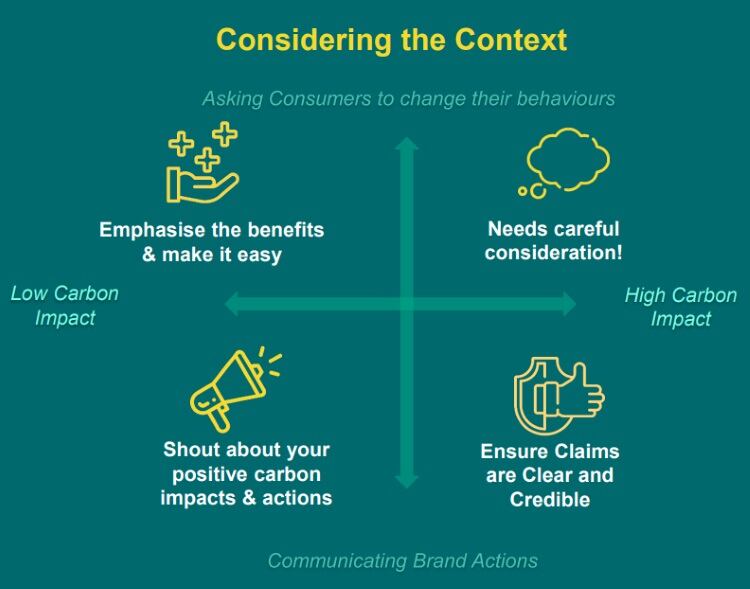 Considering the Context

Asking Consumers to change their behaviours

Emphasise the benefits & make it easy

Needs careful consideration!

Low Carbon Impact

High Carbon Impact

Shout about your positive carbon impacts & actions

Ensure Claims are Clear and Credible

Communicating Brand Actions